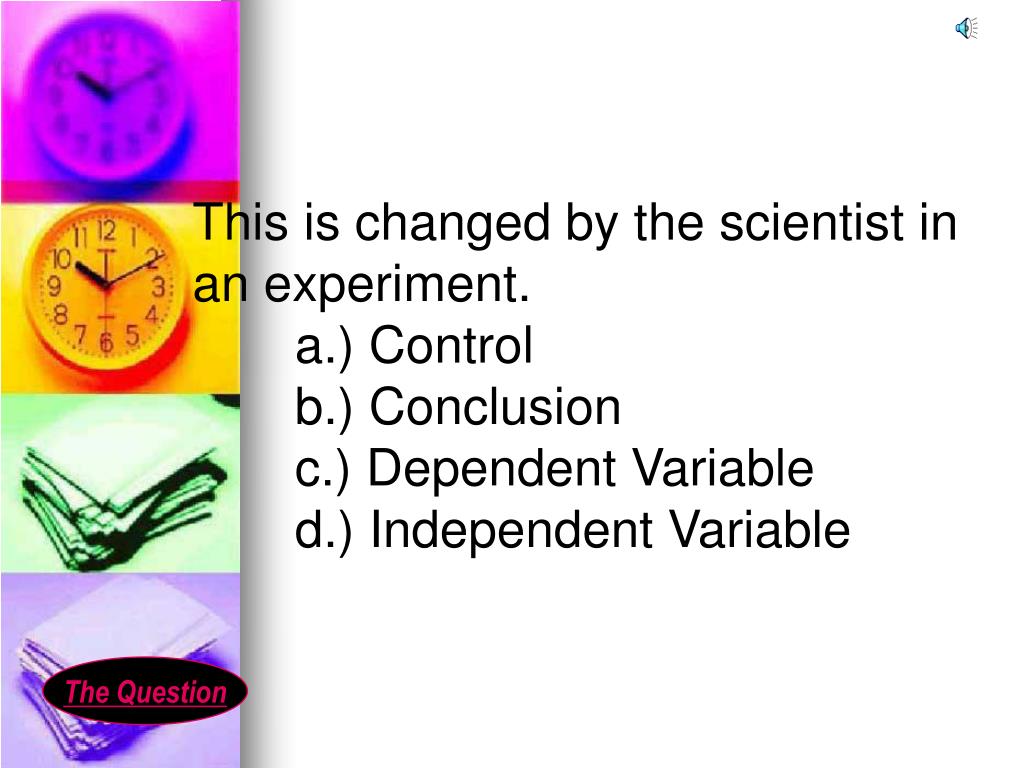 This is changed by the scientist in an experiment.

a.) Control
b.) Conclusion
c.) Dependent Variable
d.) Independent Variable

The Question